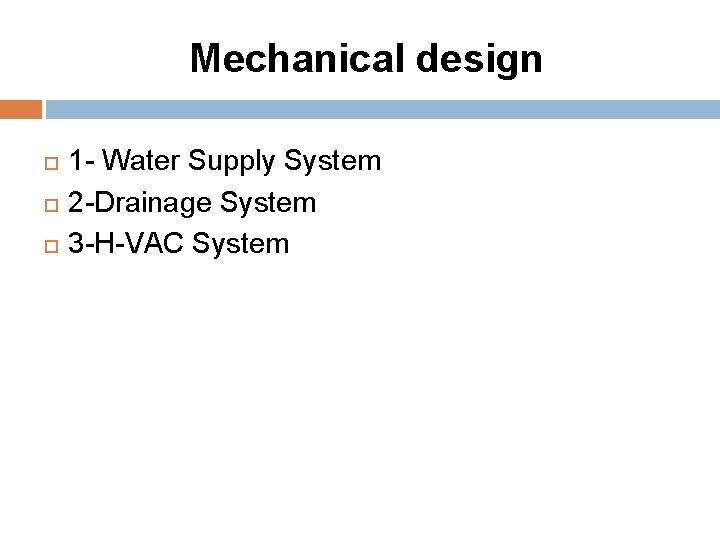 Mechanical design

1- Water Supply System
2-Drainage System
3-H-VAC System